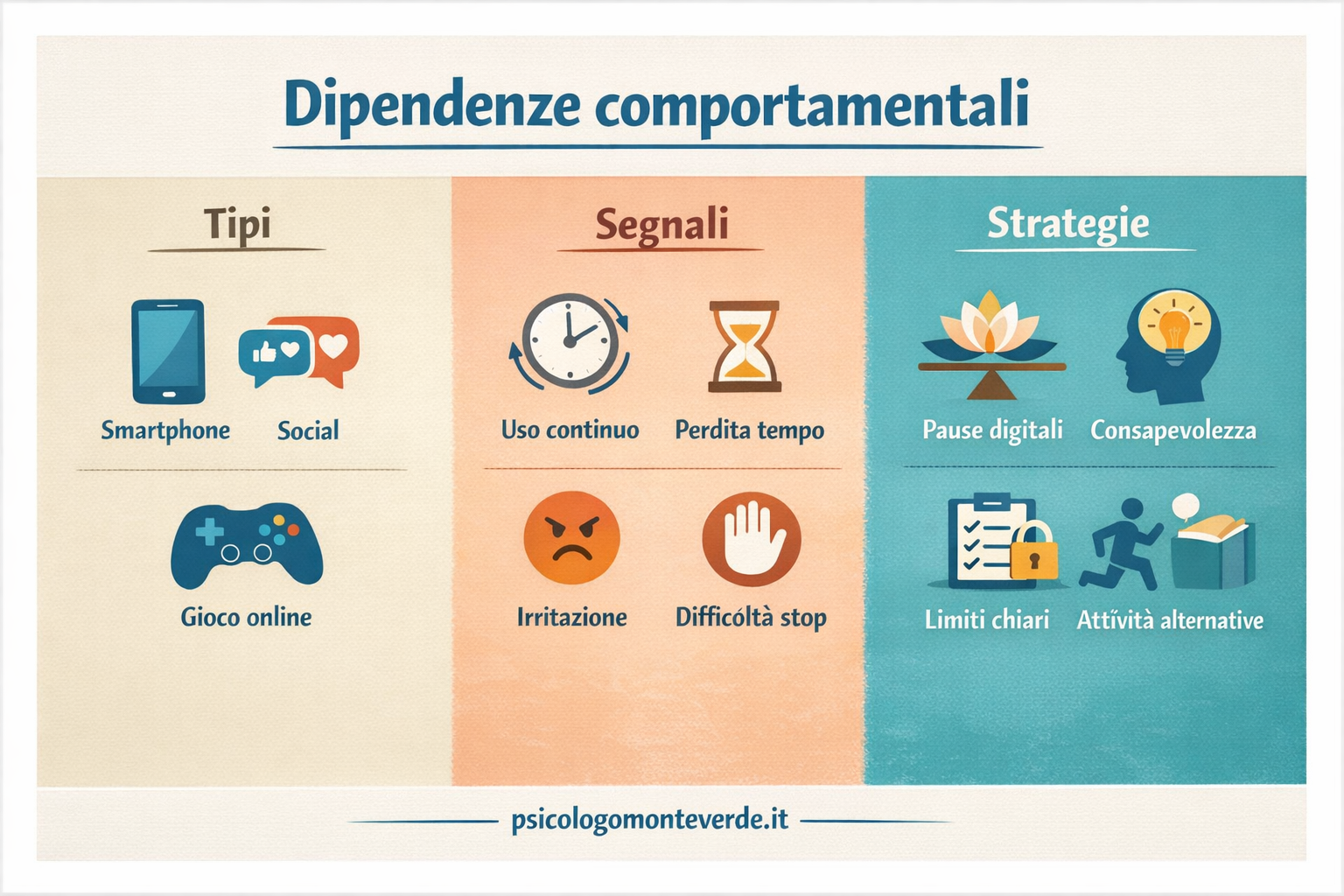 Dipendenze comportamentali

Tipi

Smartphone

Social

Gioco online

Segnali

Uso continuo

Perdita tempo

Irritazione

Difficóltà stop

Strategie

Pause digitali

Consapevolezza

Limiti chiari

Attívità alternative

psicologomonteverde.it